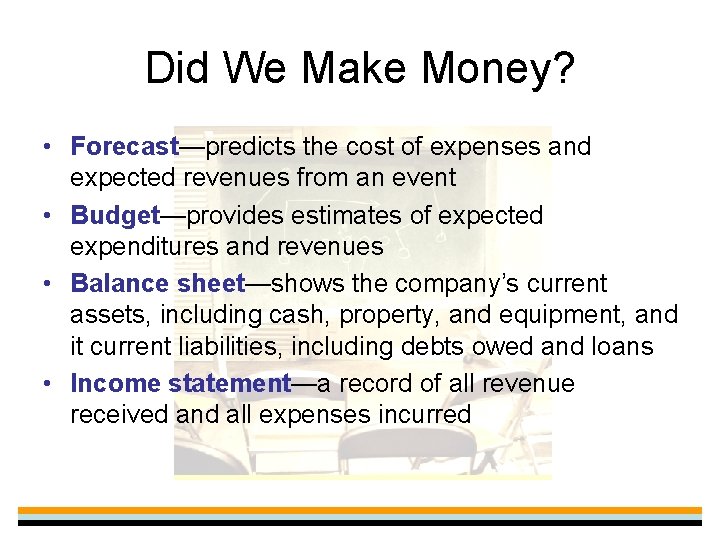 Did We Make Money?

• Forecast—predicts the cost of expenses and expected revenues from an event

• Budget—provides estimates of expected expenditures and revenues

• Balance sheet—shows the company's current assets, including cash, property, and equipment, and it current liabilities, including debts owed and loans

• Income statement—a record of all revenue received and all expenses incurred